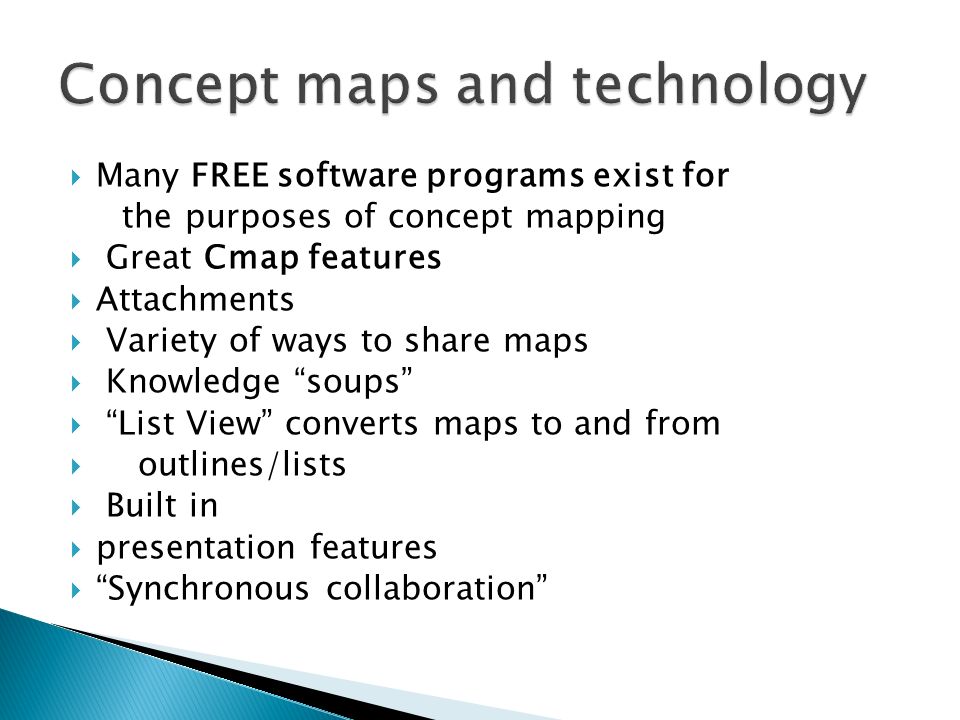 Concept maps and technology

Many FREE software programs exist for the purposes of concept mapping

Great Cmap features

Attachments

Variety of ways to share maps

Knowledge “soups”

“List View” converts maps to and from

outlines/lists

Built in

presentation features

“Synchronous collaboration”